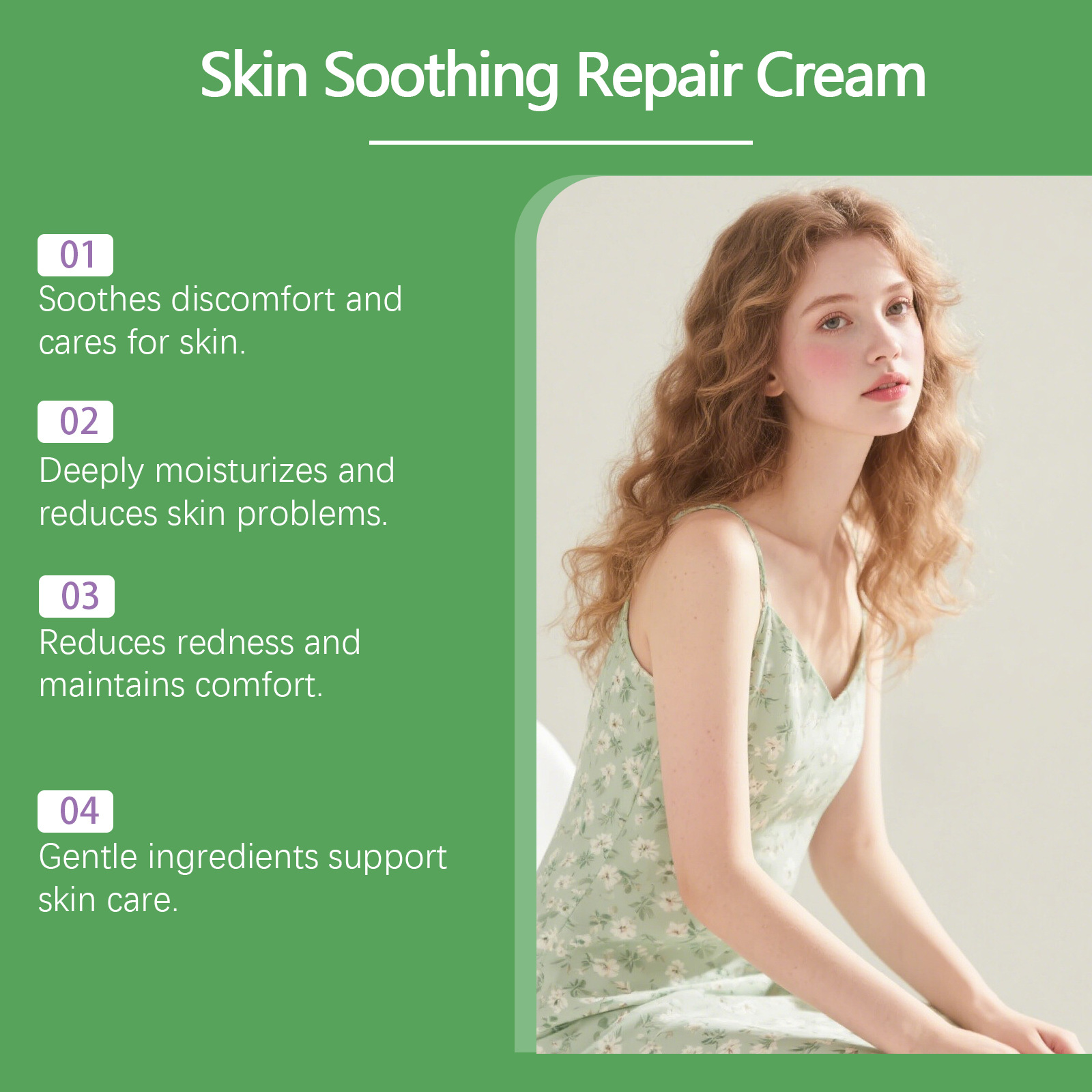 Skin Soothing Repair Cream

01
Soothes discomfort and cares for skin.

02
Deeply moisturizes and reduces skin problems.

03
Reduces redness and maintains comfort.

04
Gentle ingredients support skin care.